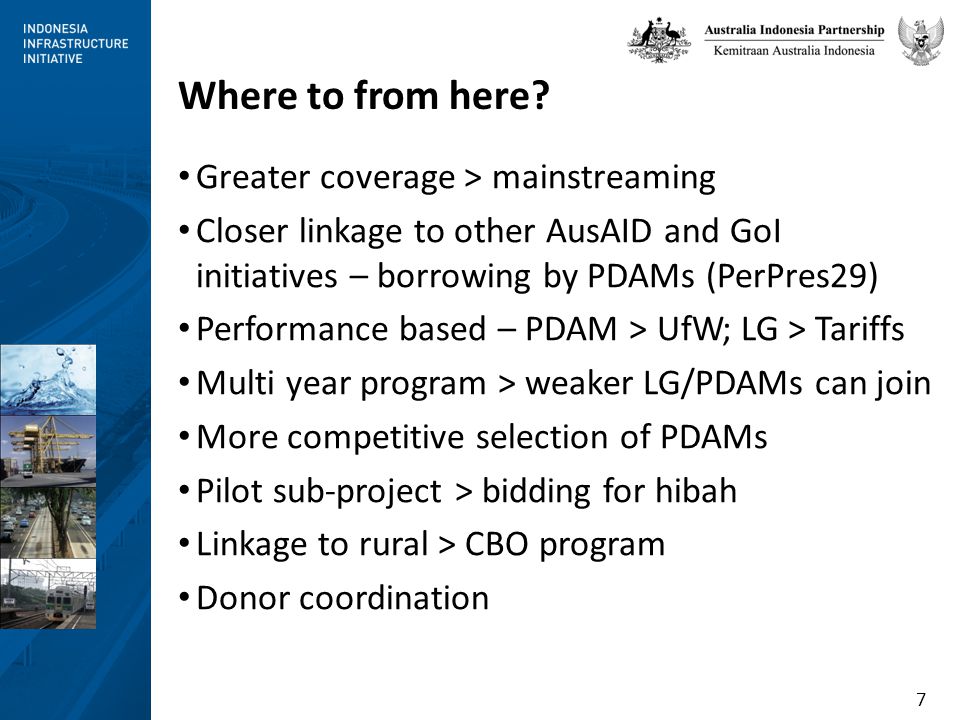 INDONESIA
INFRASTRUCTURE
INITIATIVE

Australia Indonesia Partnership
Kemitraan Australia Indonesia

Where to from here?

• Greater coverage > mainstreaming
• Closer linkage to other AusAID and GoI initiatives – borrowing by PDAMs (PerPres29)
• Performance based – PDAM > UfW; LG > Tariffs
• Multi year program > weaker LG/PDAMs can join
• More competitive selection of PDAMs
• Pilot sub-project > bidding for hibah
• Linkage to rural > CBO program
• Donor coordination

7